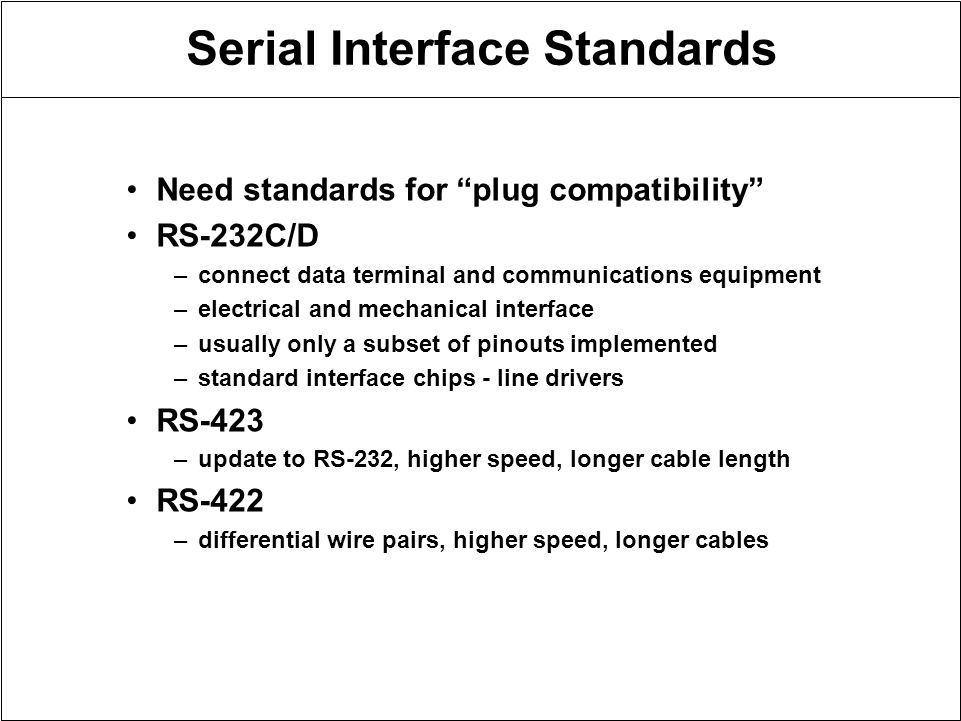 Serial Interface Standards

• Need standards for “plug compatibility”
• RS-232C/D
– connect data terminal and communications equipment
– electrical and mechanical interface
– usually only a subset of pinouts implemented
– standard interface chips - line drivers
• RS-423
– update to RS-232, higher speed, longer cable length
• RS-422
– differential wire pairs, higher speed, longer cables